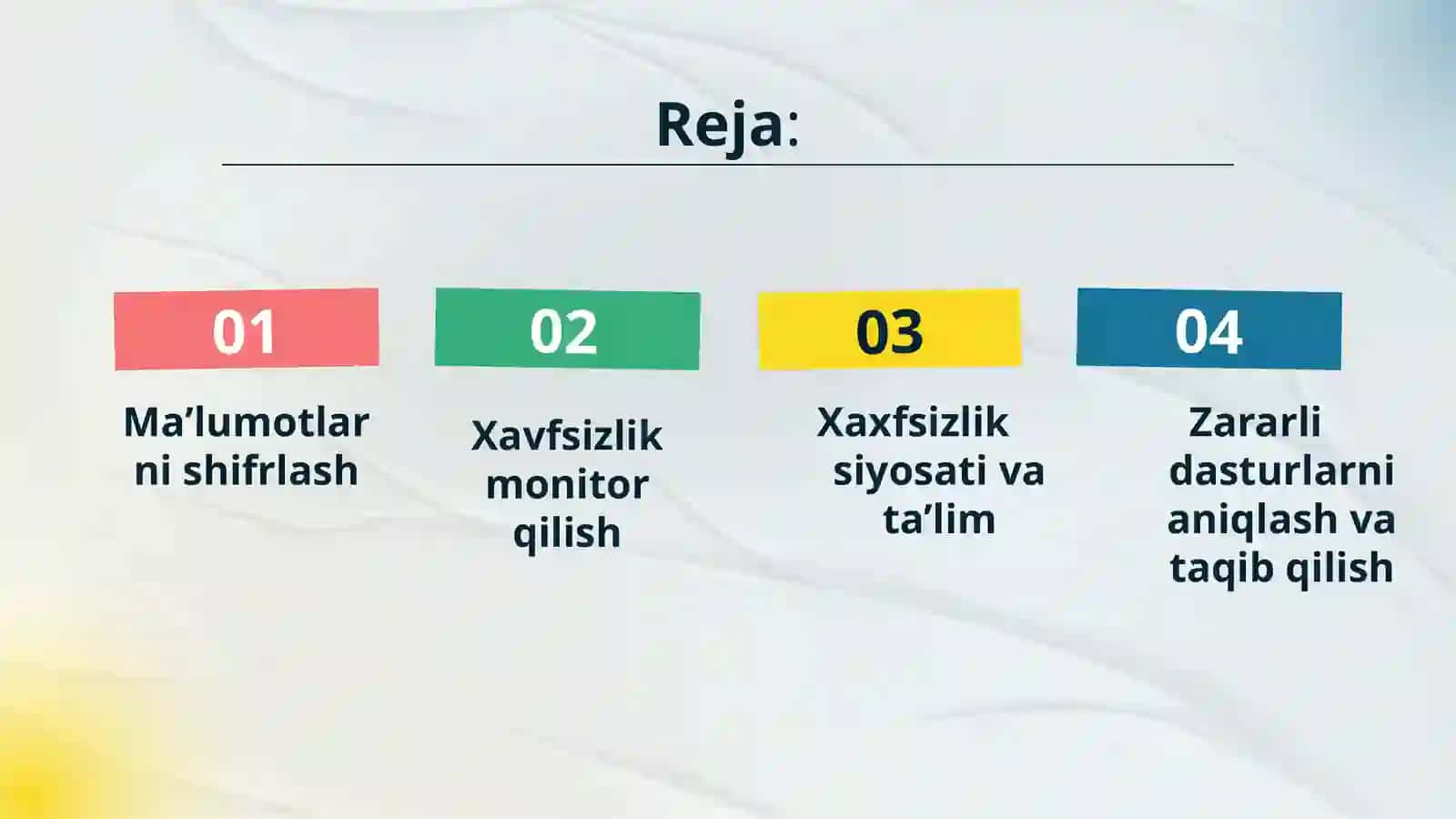 Reja:

01

Ma’lumotlar ni shifrlash

02

Xavfsizlik monitor qilish

03

Xaxfsizlik siyosati va ta’lim

04

Zararli dasturlarni aniqlash va taqib qilish